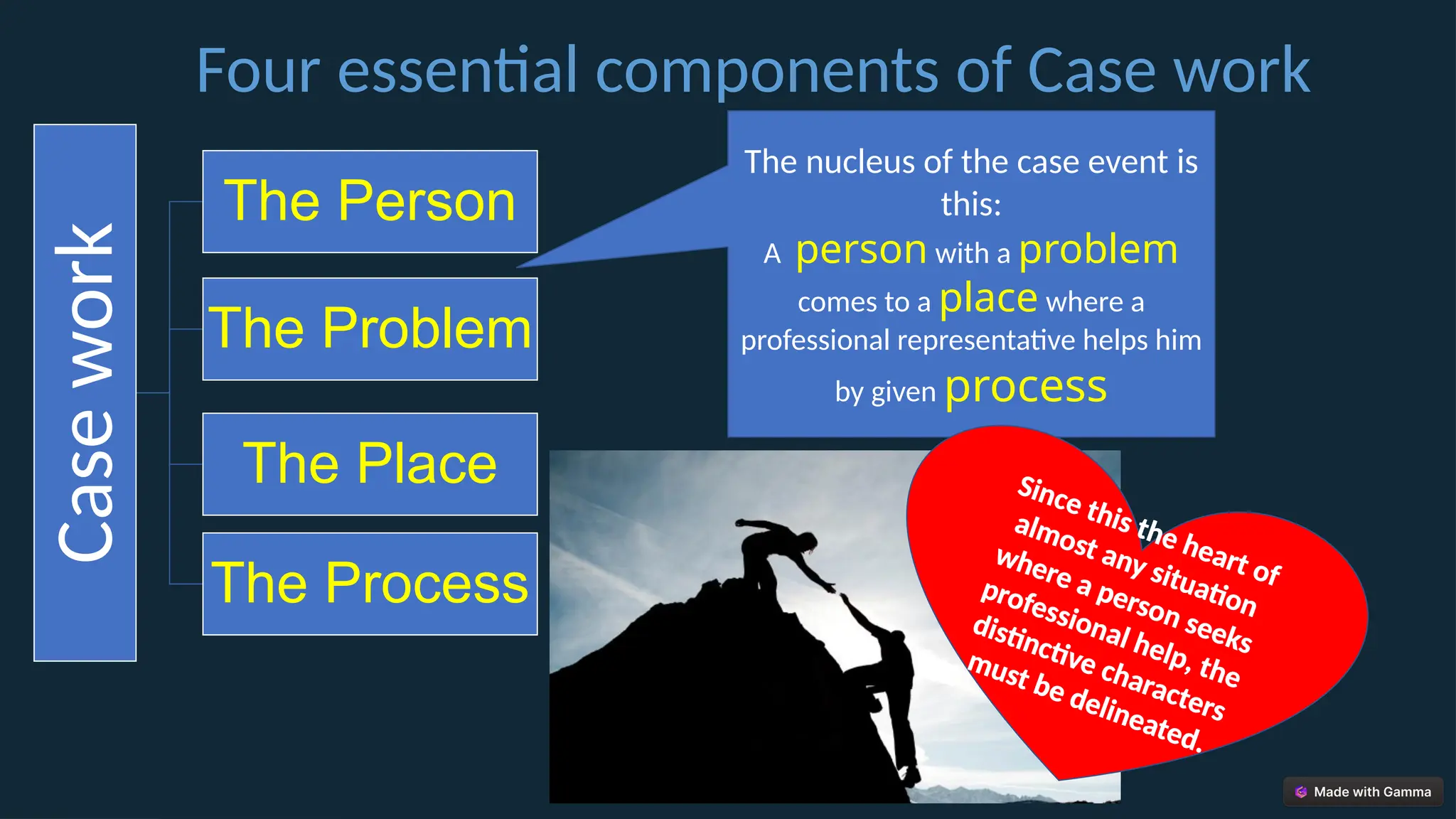 Four essential components of Case work

Case work

The Person

The Problem

The Place

The Process

The nucleus of the case event is this:
A person with a problem comes to a place where a professional representative helps him by given process

Since this the heart of almost any situation where a person seeks professional help, the distinctive characters must be delineated.

Made with Gamma